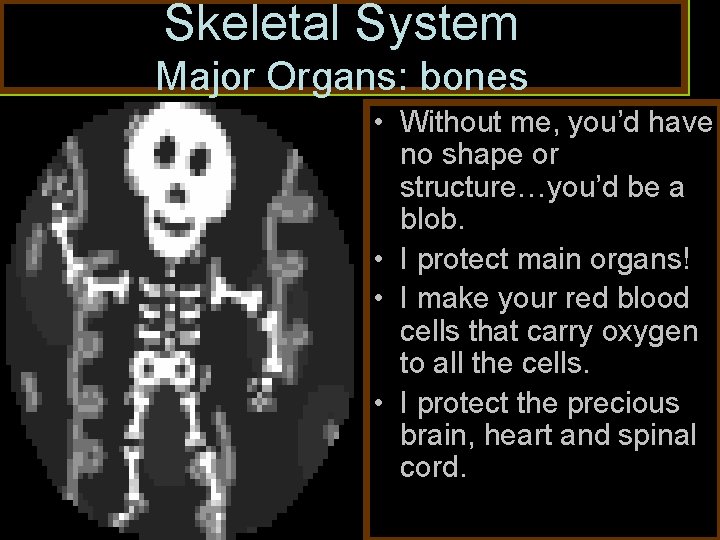 Skeletal System
Major Organs: bones

• Without me, you'd have no shape or structure…you'd be a blob.
• I protect main organs!
• I make your red blood cells that carry oxygen to all the cells.
• I protect the precious brain, heart and spinal cord.